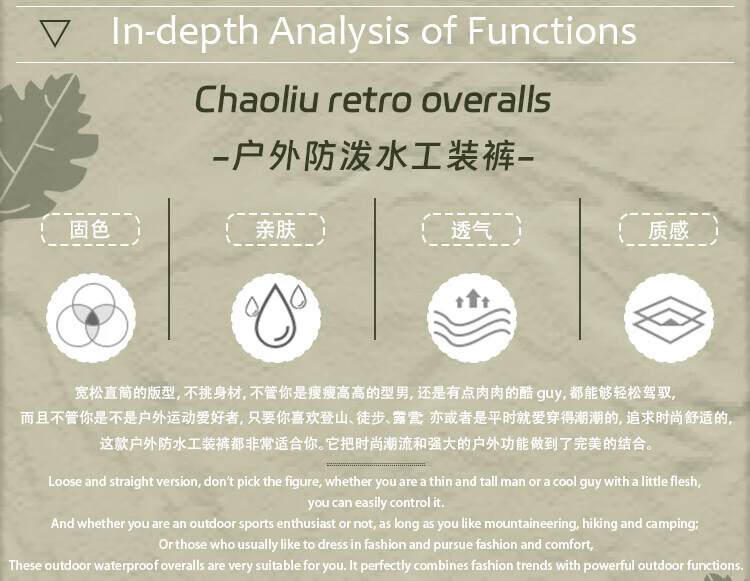 ▽ In-depth Analysis of Functions

Chaoliu retro overalls

-户外防泼水工装裤-

固色

亲肤

透气

质感

宽松直筒的版型, 不挑身材, 不管你是瘦瘦高高的型男, 还是有点肉肉的酷 guy, 都能够轻松驾驭, 而且不管你是不是户外运动爱好者, 只要你喜欢登山、徒步、露营; 亦或者是平时就爱穿得潮潮的, 追求时尚舒适的, 这款户外防水工装裤都非常适合你。它把时尚潮流和强大的户外功能做到了完美的结合。

Loose and straight version, don't pick the figure, whether you are a thin and tall man or a cool guy with a little flesh, you can easily control it.
And whether you are an outdoor sports enthusiast or not, as long as you like mountaineering, hiking and camping;
Or those who usually like to dress in fashion and pursue fashion and comfort,
These outdoor waterproof overalls are very suitable for you. It perfectly combines fashion trends with powerful outdoor functions.